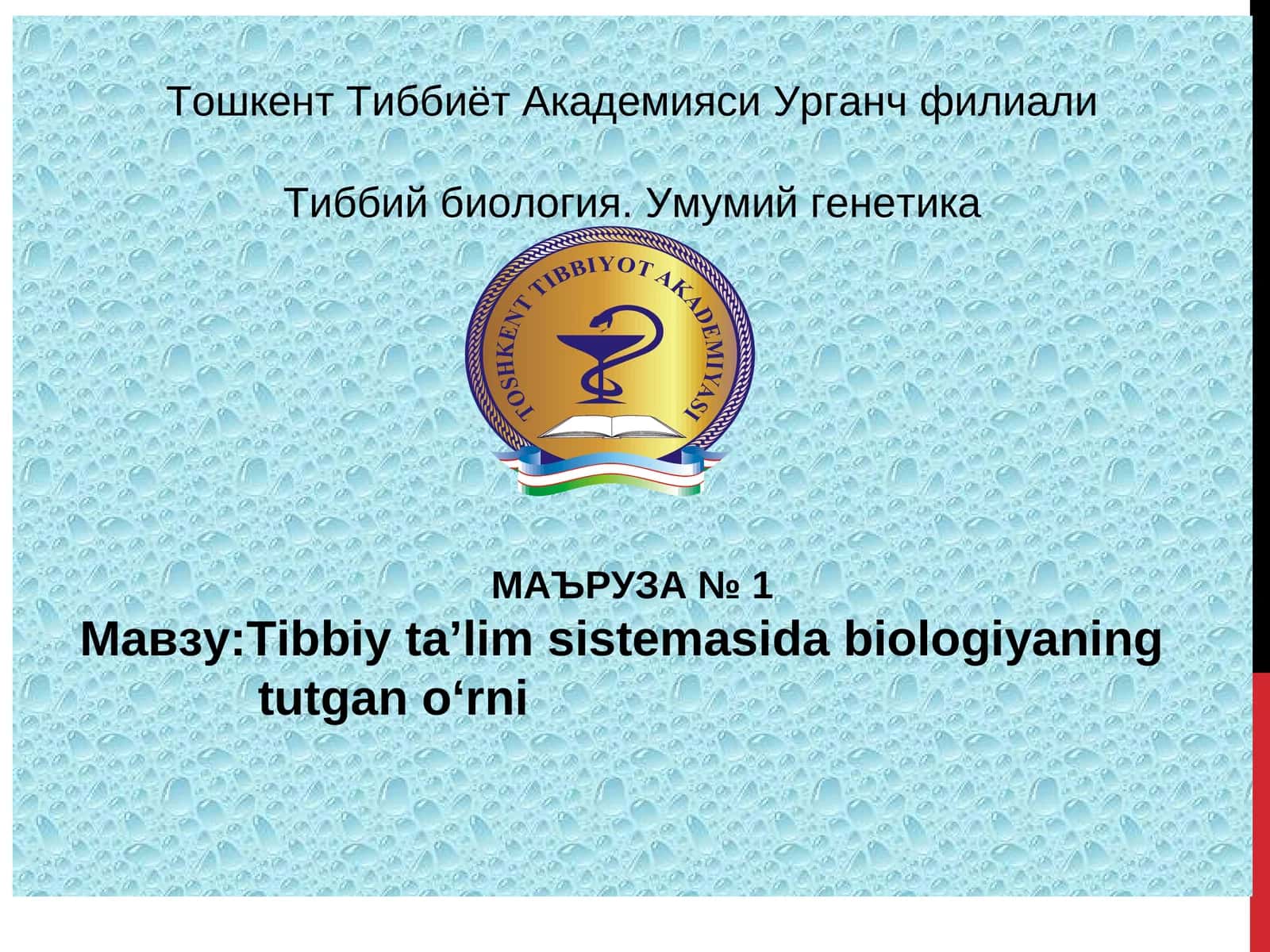 Тошкент Тиббиёт Академияси Урганч филиали

Тиббий биология. Умумий генетика

TOSHKENT TIBBIYOT AKADEMIYASI

МАЪРУЗА № 1

Мавзу:Tibbiy ta’lim sistemasida biologiyaning tutgan o‘rni